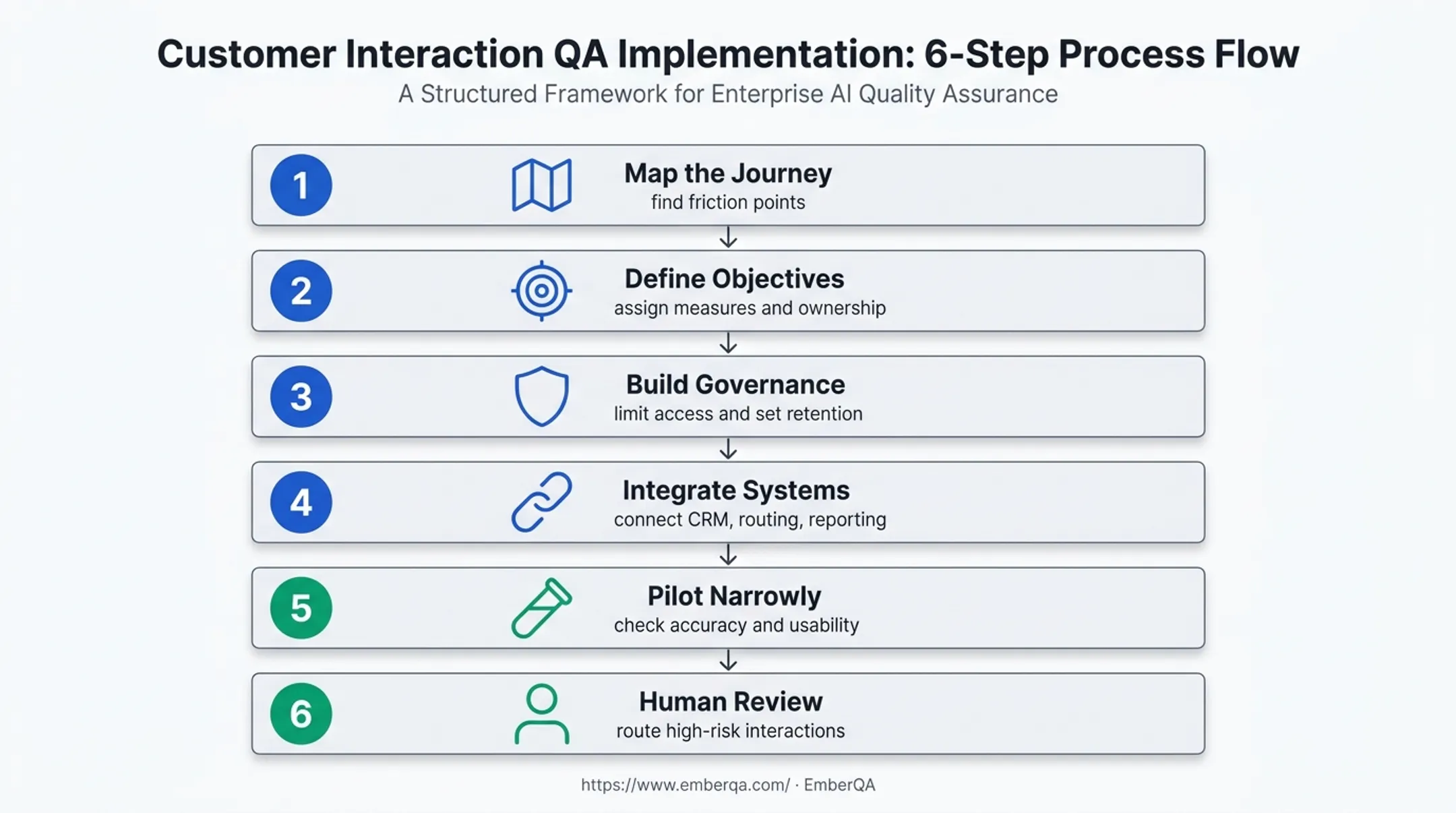 Customer Interaction QA Implementation: 6-Step Process Flow
A Structured Framework for Enterprise AI Quality Assurance

1
Map the Journey
find friction points

2
Define Objectives
assign measures and ownership

3
Build Governance
limit access and set retention

4
Integrate Systems
connect CRM, routing, reporting

5
Pilot Narrowly
check accuracy and usability

6
Human Review
route high-risk interactions

https://www.emberqa.com/ · EmberQA